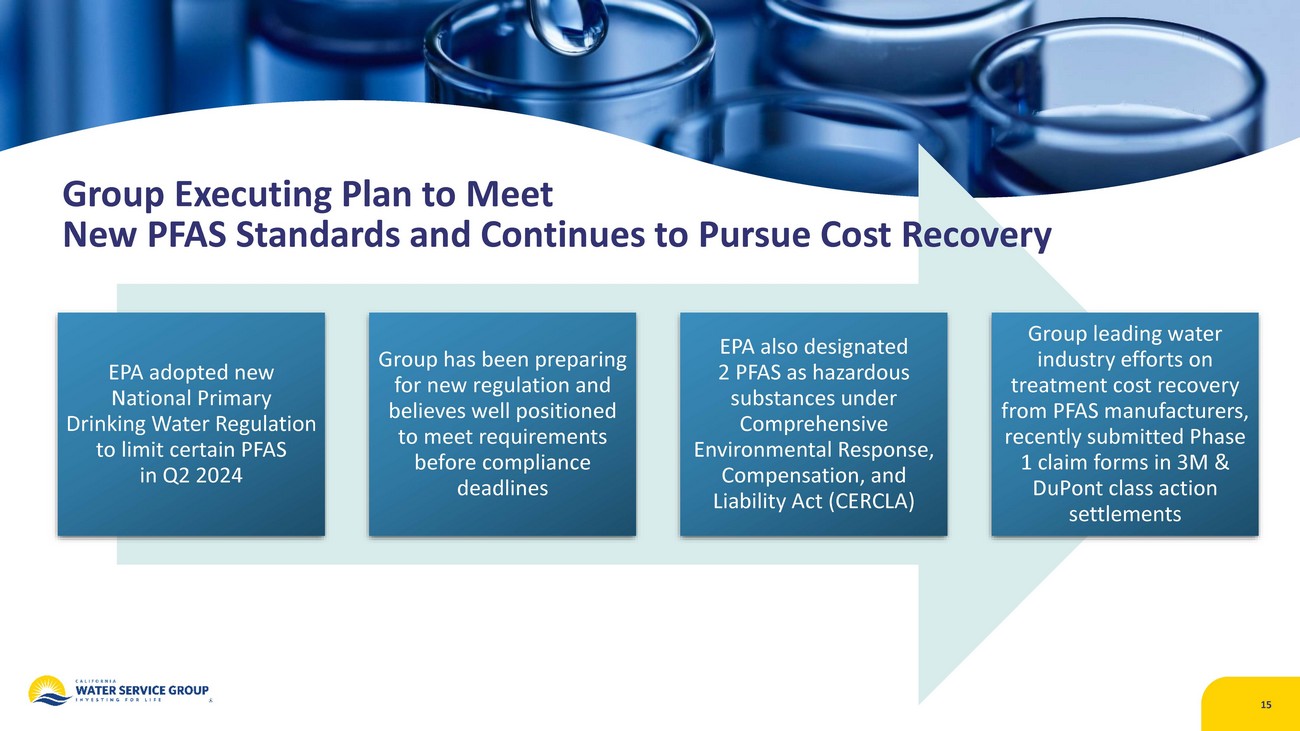 Group Executing Plan to Meet
New PFAS Standards and Continues to Pursue Cost Recovery

EPA adopted new National Primary Drinking Water Regulation to limit certain PFAS in Q2 2024

Group has been preparing for new regulation and believes well positioned to meet requirements before compliance deadlines

EPA also designated 2 PFAS as hazardous substances under Comprehensive Environmental Response, Compensation, and Liability Act (CERCLA)

Group leading water industry efforts on treatment cost recovery from PFAS manufacturers, recently submitted Phase 1 claim forms in 3M & DuPont class action settlements

CALIFORNIA
WATER SERVICE GROUP
INVESTING FOR LIFE

15